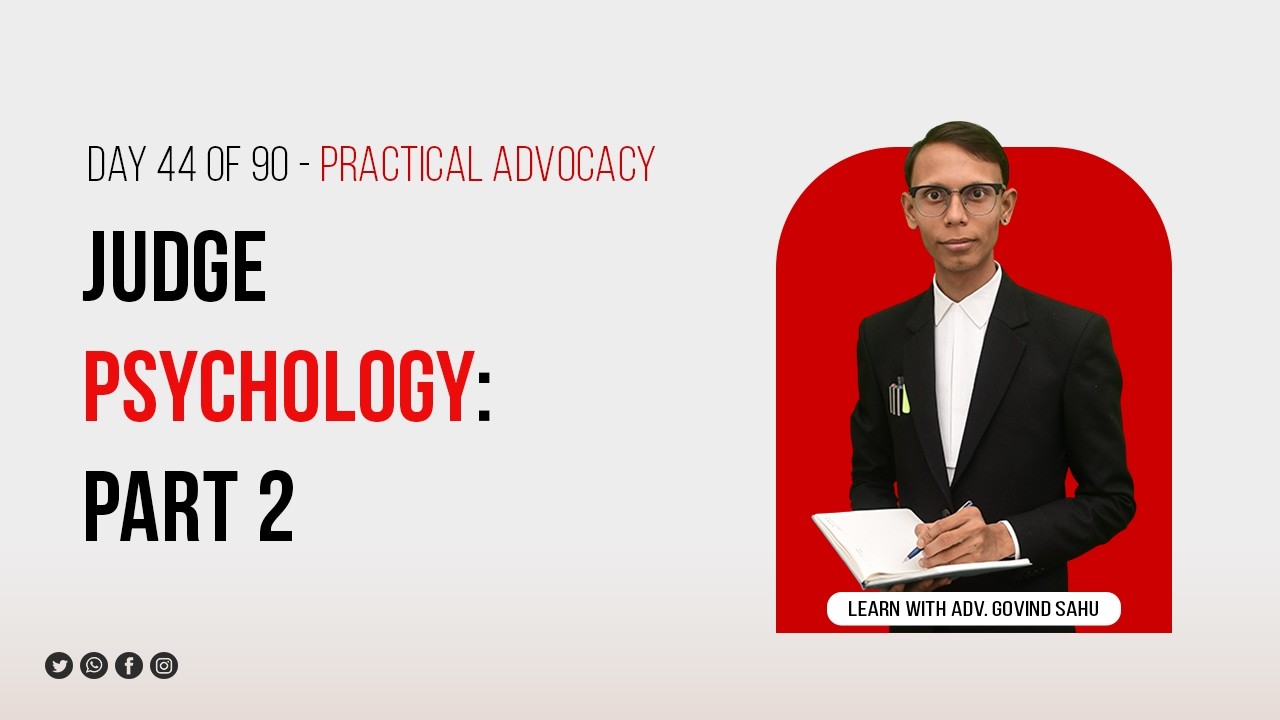 DAY 44 OF 90 - PRACTICAL ADVOCACY

JUDGE
PSYCHOLOGY:
PART 2

LEARN WITH ADV. GOVIND SAHU